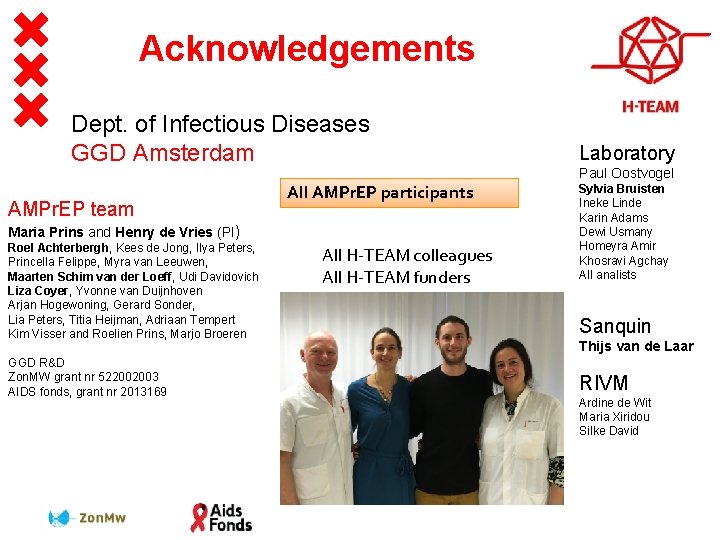 Acknowledgements

H-TEAM

Dept. of Infectious Diseases
GGD Amsterdam

AMPrEP team
Maria Prins and Henry de Vries (PI)
Roel Achterbergh, Kees de Jong, Ilya Peters, Princella Felippe, Myra van Leeuwen, Maarten Schim van der Loeff, Udi Davidovich Liza Coyer, Yvonne van Duijnhoven Arjan Hogewoning, Gerard Sonder, Lia Peters, Titia Heijman, Adriaan Tempert Kim Visser and Roelien Prins, Marjo Broeren

GGD R&D
ZonMW grant nr 522002003
AIDS fonds, grant nr 2013169

All AMPrEP participants

All H-TEAM colleagues
All H-TEAM funders

Laboratory
Paul Oostvogel
Sylvia Bruisten
Ineke Linde
Karin Adams
Dewi Usmany
Homeyra Amir
Khosravi Agchay
All analists

Sanquin
Thijs van de Laar

RIVM
Ardine de Wit
Maria Xiridou
Silke David

ZonMw

Aids Fonds